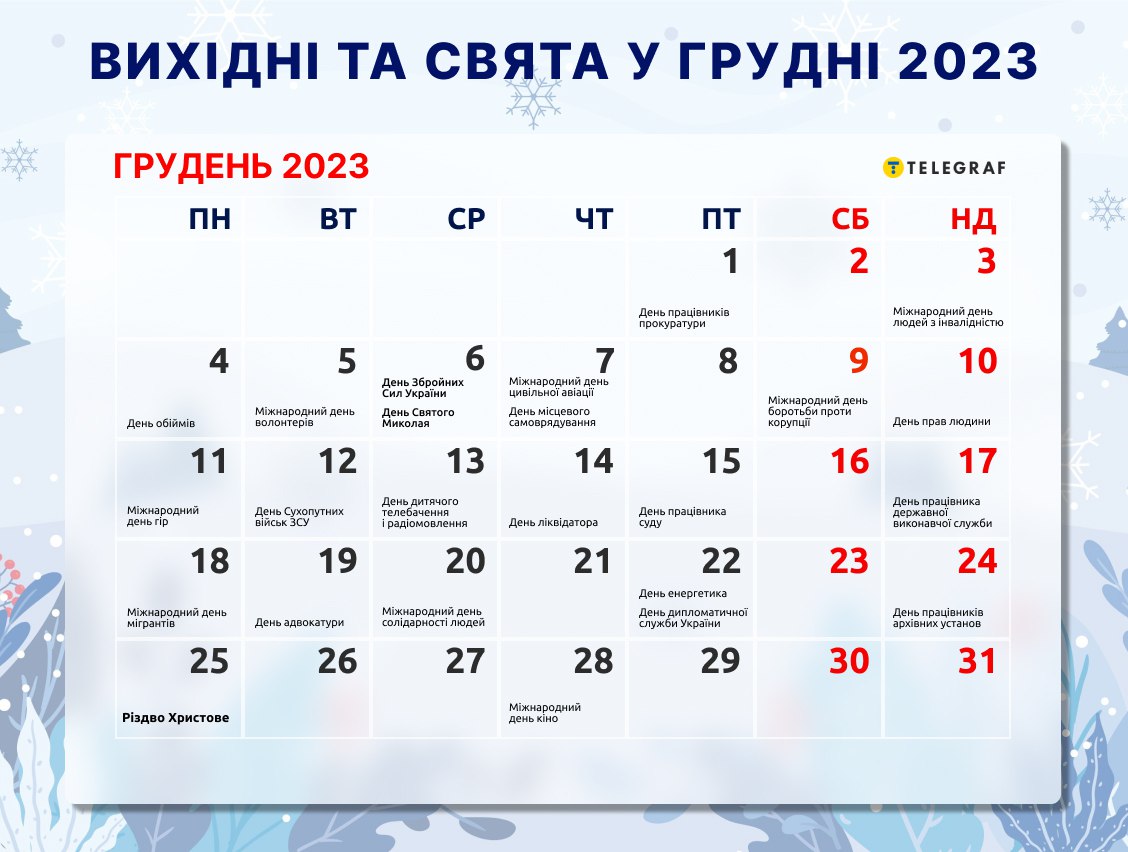 ВИХІДНІ ТА СВЯТА У ГРУДНІ 2023

ГРУДЕНЬ 2023

TELEGRAF

| ПН | ВТ | СР | ЧТ | ПТ | СБ | НД |
|---|---|---|---|---|---|---|
| | | | | 1 День працівників прокуратури | 2 | 3 Міжнародний день людей з інвалідністю |
| 4 День обіймів | 5 Міжнародний день волонтерів | 6 День Збройних Сил України День Святого Миколая | 7 Міжнародний день цивільної авіації День місцевого самоврядування | 8 | 9 Міжнародний день боротьби проти корупції | 10 День прав людини |
| 11 Міжнародний день гір | 12 День Сухопутних військ ЗСУ | 13 День дитячого телебачення і радіомовлення | 14 День ліквідатора | 15 День працівника суду | 16 | 17 День працівника державної виконавчої служби |
| 18 Міжнародний день мігрантів | 19 День адвокатури | 20 Міжнародний день солідарності людей | 21 | 22 День енергетика День дипломатичної служби України | 23 | 24 День працівників архівних установ |
| 25 Різдво Христове | 26 | 27 | 28 Міжнародний день кіно | 29 | 30 | 31 |